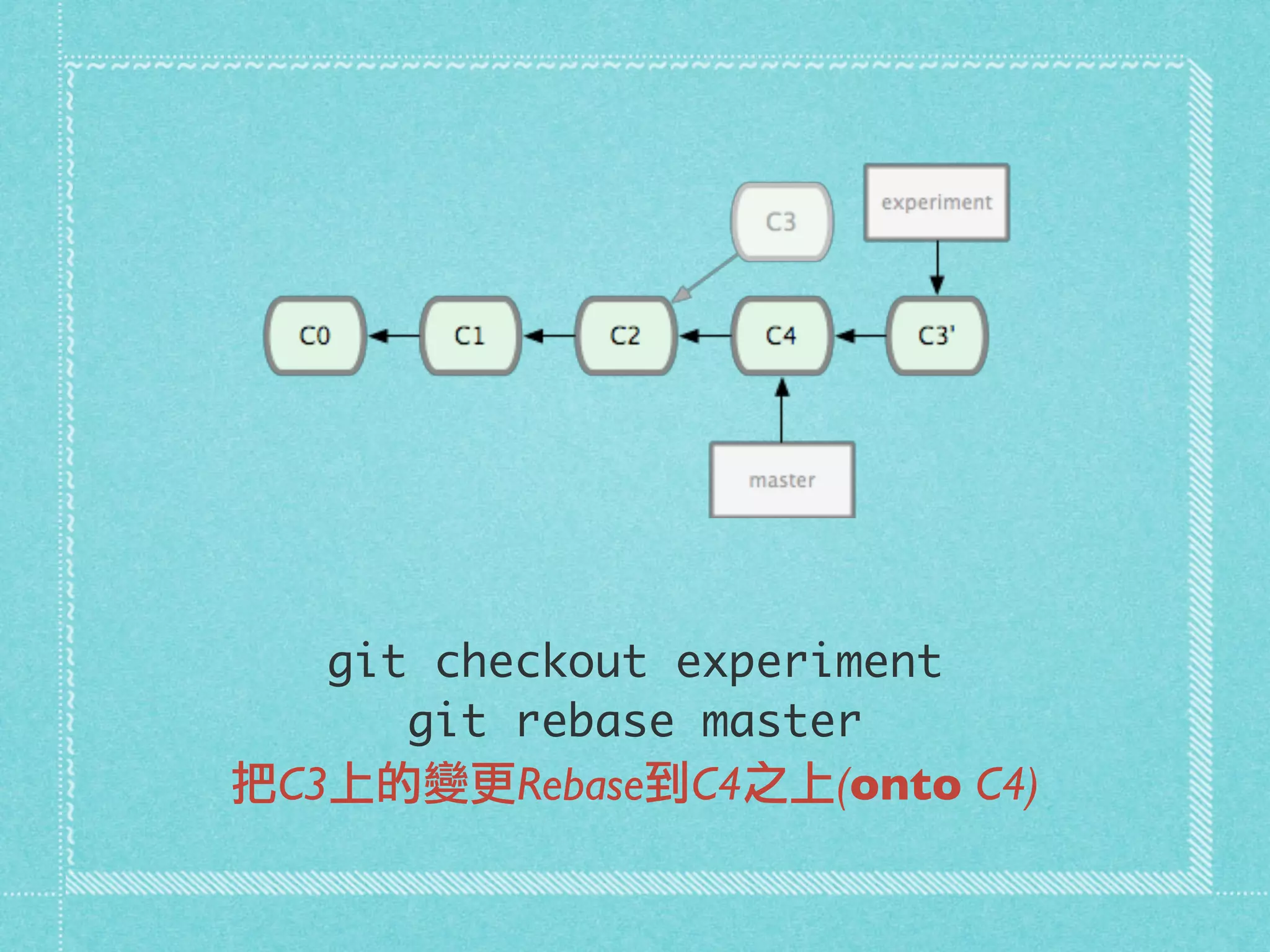 C3

experiment

C0

C1

C2

C4

C3'

master

git checkout experiment
git rebase master
把C3上的變更Rebase到C4之上(onto C4)